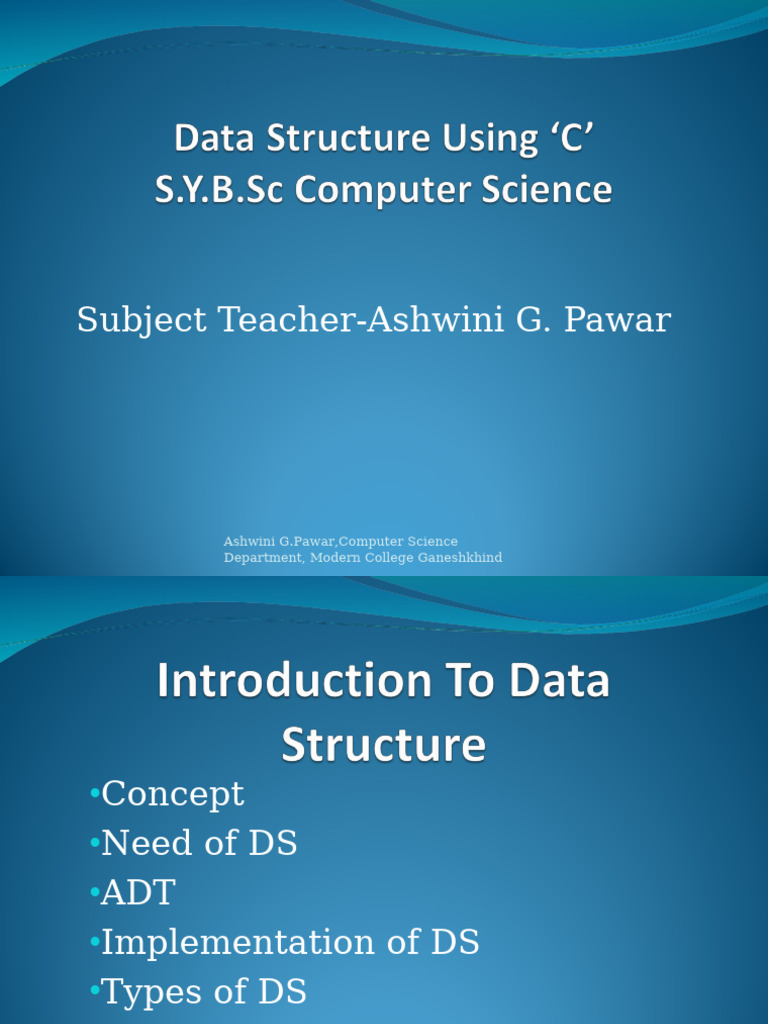 Data Structure Using ‘C’
S.Y.B.Sc Computer Science

Subject Teacher-Ashwini G. Pawar

Ashwini G.Pawar,Computer Science Department, Modern College Ganeshkhind

Introduction To Data Structure

•Concept
•Need of DS
•ADT
•Implementation of DS
•Types of DS